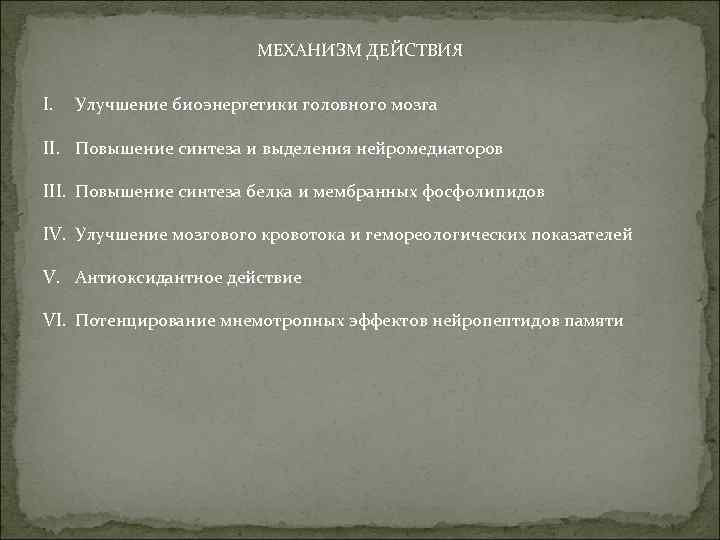 МЕХАНИЗМ ДЕЙСТВИЯ

I. Улучшение биоэнергетики головного мозга

II. Повышение синтеза и выделения нейромедиаторов

III. Повышение синтеза белка и мембранных фосфолипидов

IV. Улучшение мозгового кровотока и гемореологических показателей

V. Антиоксидантное действие

VI. Потенцирование мнемотропных эффектов нейропептидов памяти